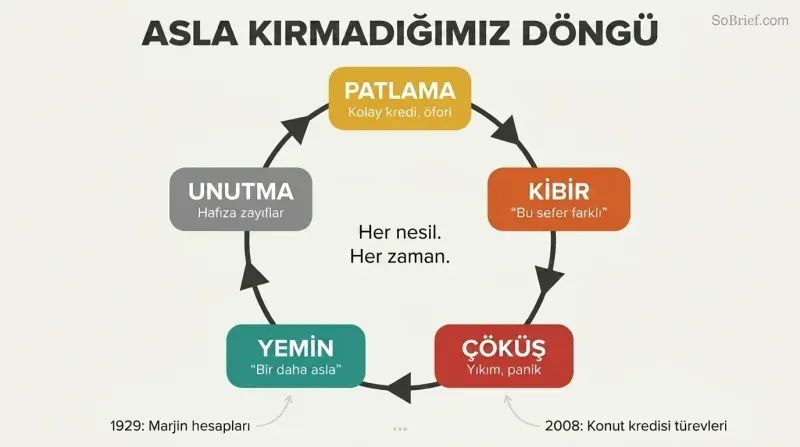 ASLA KIRMADIĞIMIZ DÖNGÜ

SoBrief.com

PATLAMA
Kolay kredi, öfori

KİBİR
"Bu sefer farklı"

ÇÖKÜŞ
Yıkım, panik

YEMİN
"Bir daha asla"

UNUTMA
Hafıza zayıflar

Her nesil.
Her zaman.

1929: Marjin hesapları

...

2008: Konut kredisi türevleri